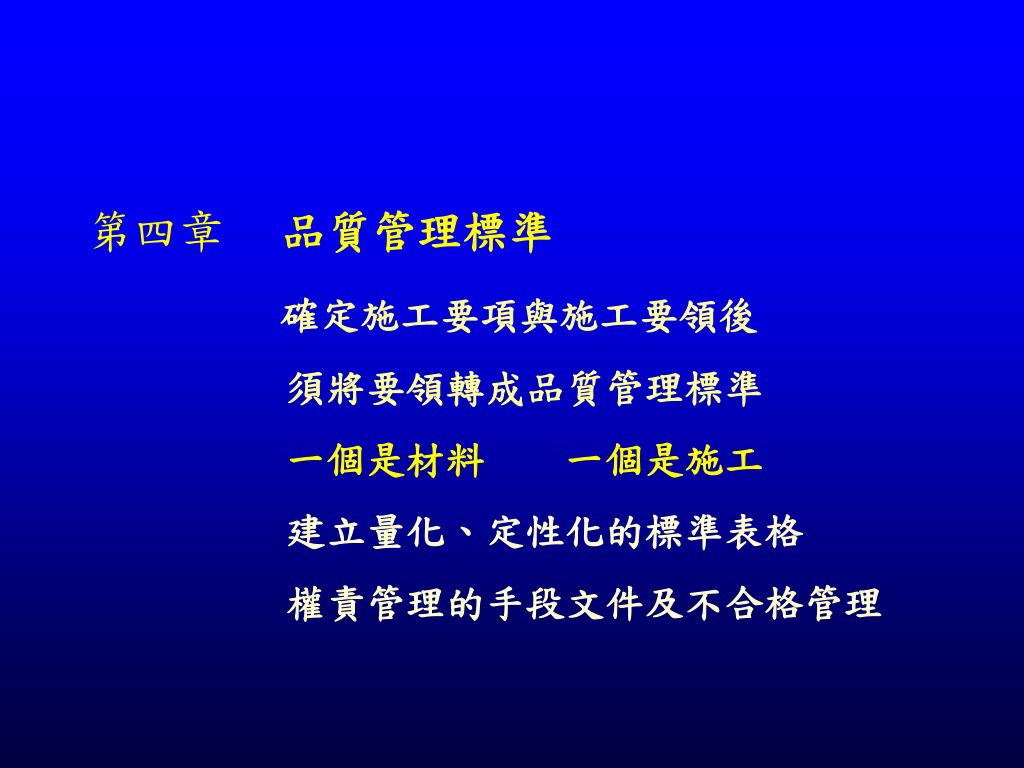 第四章　品質管理標準

確定施工要項與施工要領後

須將要領轉成品質管理標準

一個是材料　一個是施工

建立量化、定性化的標準表格

權責管理的手段文件及不合格管理